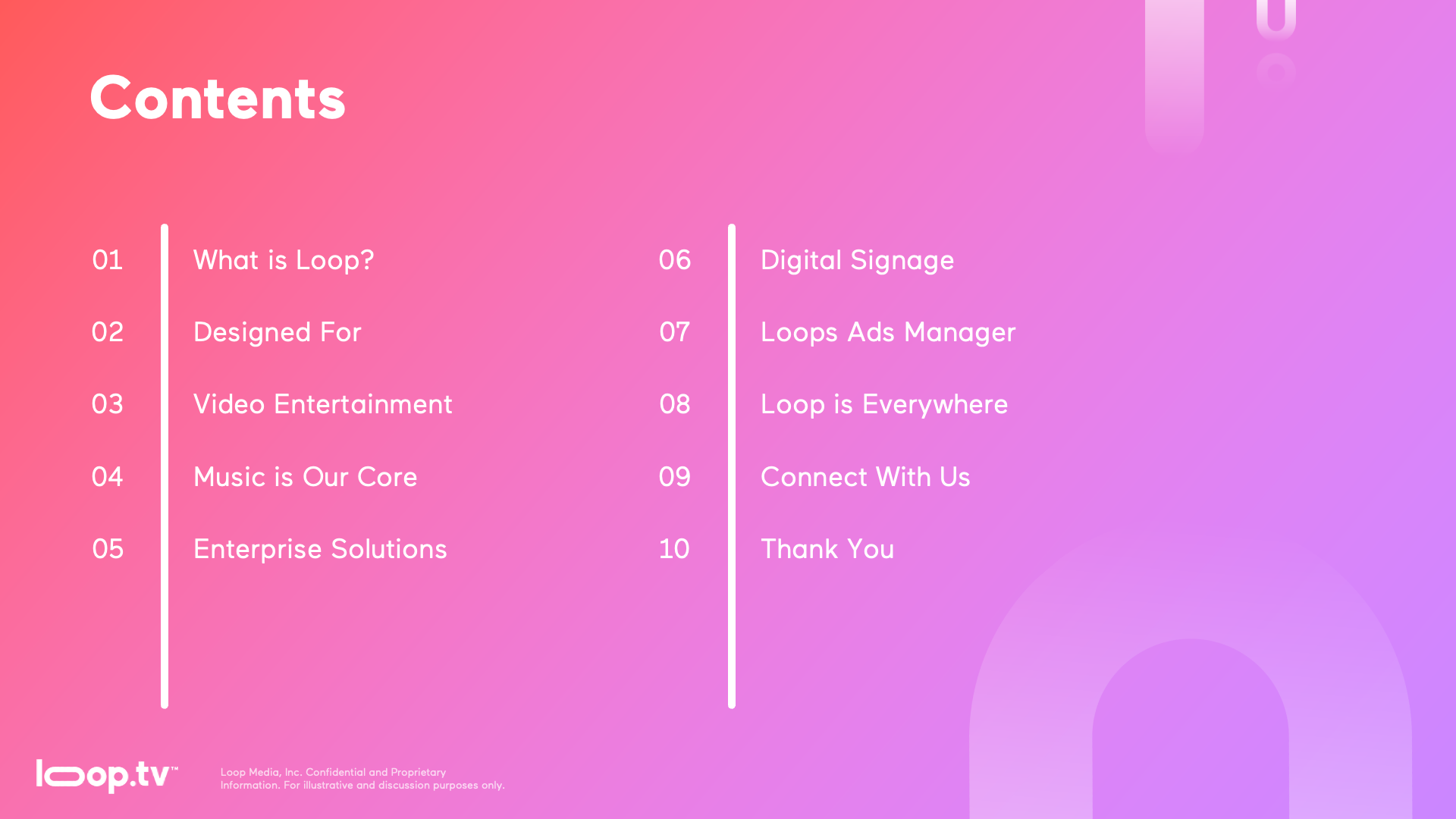 Contents

01 What is Loop?
02 Designed For
03 Video Entertainment
04 Music is Our Core
05 Enterprise Solutions

06 Digital Signage
07 Loops Ads Manager
08 Loop is Everywhere
09 Connect With Us
10 Thank You

loop.tv™

Loop Media, Inc. Confidential and Proprietary Information. For illustrative and discussion purposes only.